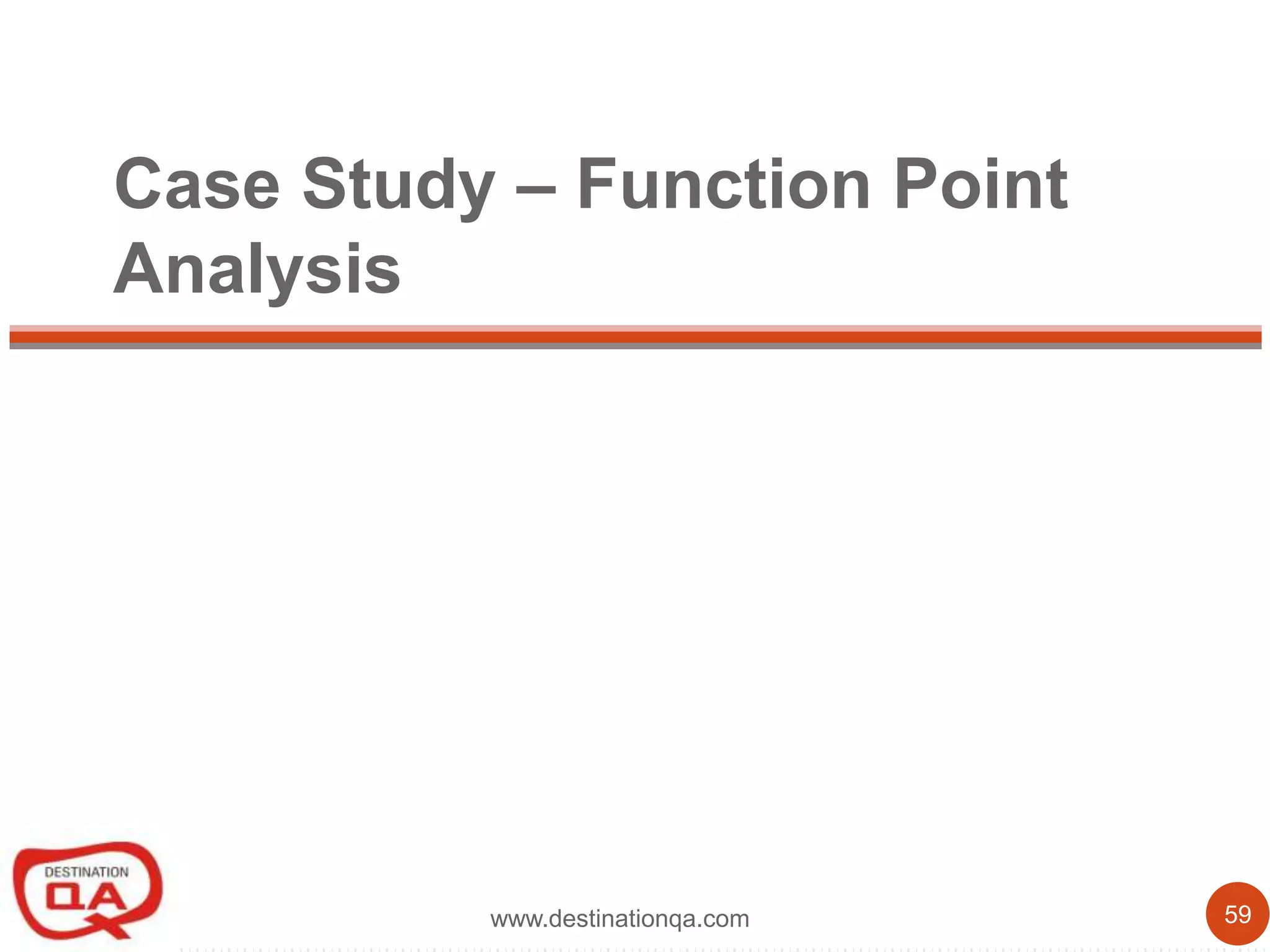 Case Study – Function Point Analysis

DESTINATION QA

www.destinationqa.com

59